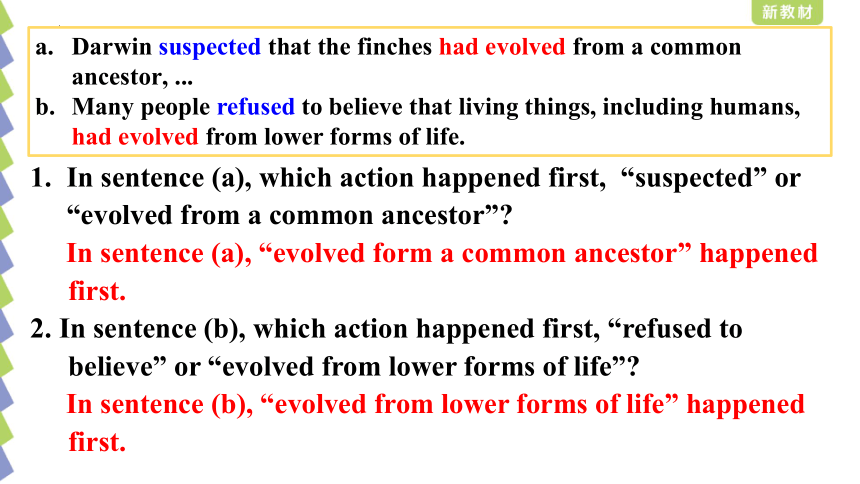 新教材

a. Darwin suspected that the finches had evolved from a common ancestor, ...
b. Many people refused to believe that living things, including humans, had evolved from lower forms of life.

1. In sentence (a), which action happened first, “suspected” or “evolved from a common ancestor”?
In sentence (a), “evolved form a common ancestor” happened first.

2. In sentence (b), which action happened first, “refused to believe” or “evolved from lower forms of life”?
In sentence (b), “evolved from lower forms of life” happened first.